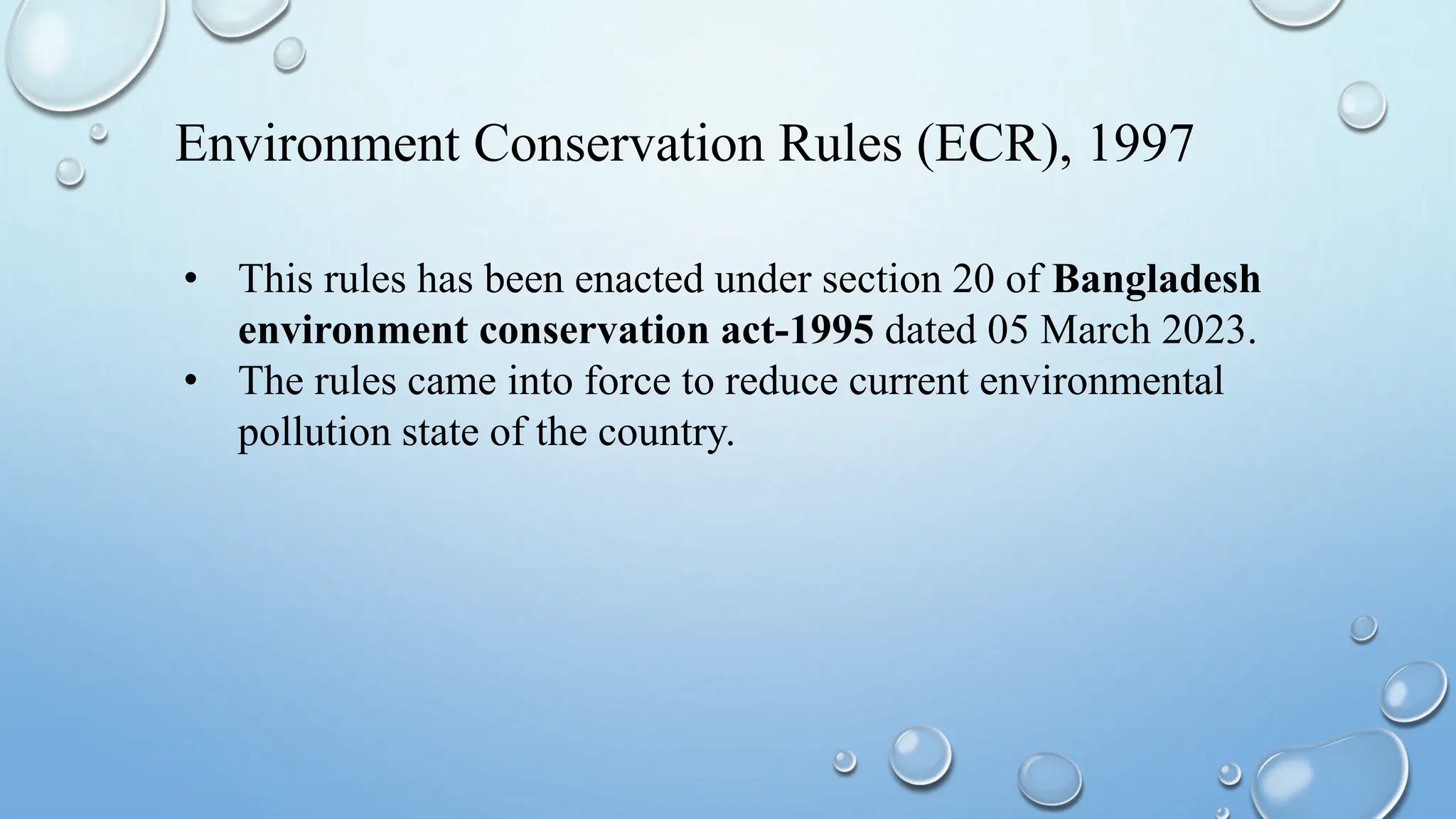 Environment Conservation Rules (ECR), 1997

• This rules has been enacted under section 20 of Bangladesh environment conservation act-1995 dated 05 March 2023.
• The rules came into force to reduce current environmental pollution state of the country.